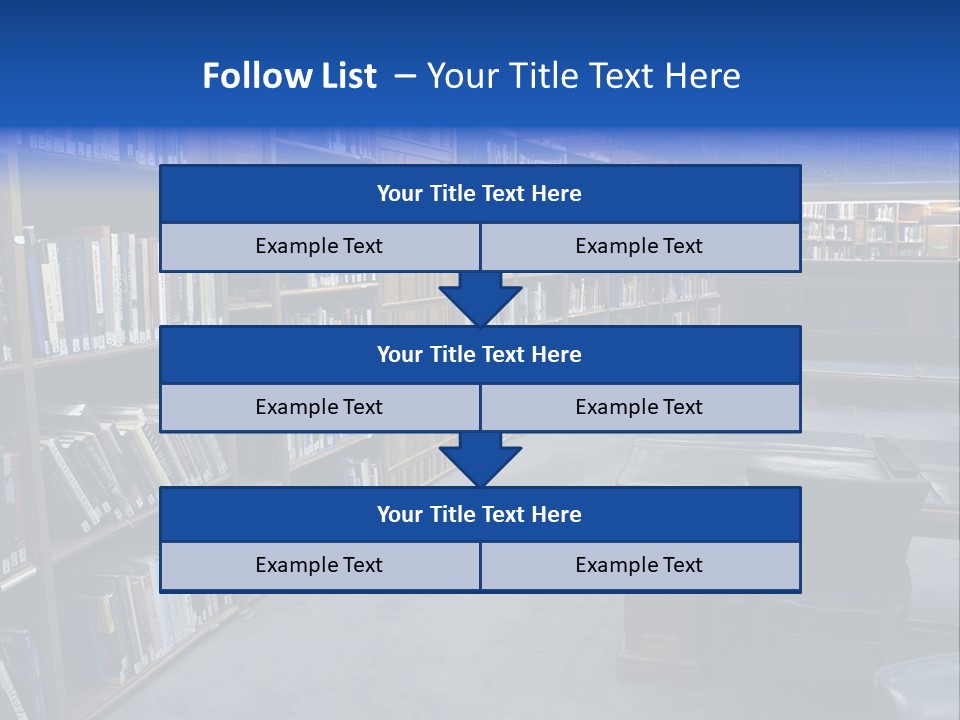 Follow List – Your Title Text Here

Your Title Text Here

Example Text

Example Text

Your Title Text Here

Example Text

Example Text

Your Title Text Here

Example Text

Example Text